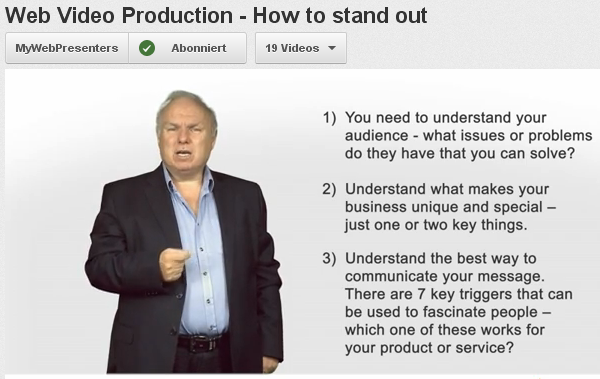 Web Video Production - How to stand out

MyWebPresenters

Abonniert

19 Videos

1) You need to understand your audience - what issues or problems do they have that you can solve?

2) Understand what makes your business unique and special – just one or two key things.

3) Understand the best way to communicate your message. There are 7 key triggers that can be used to fascinate people – which one of these works for your product or service?